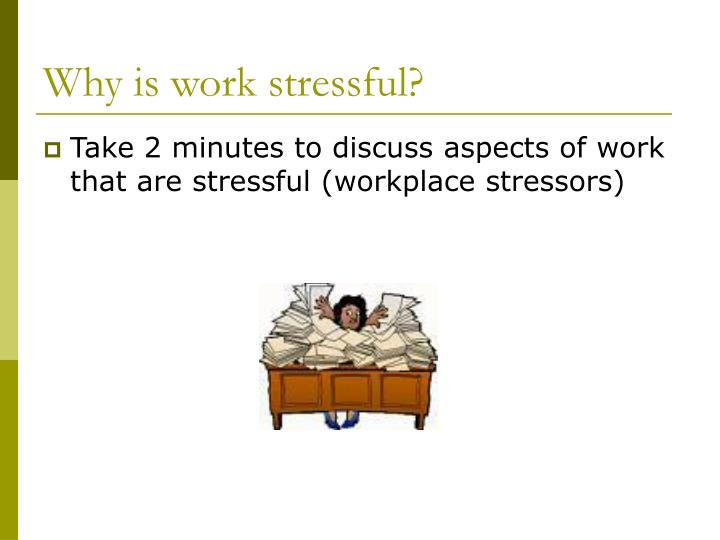 Why is work stressful?

Take 2 minutes to discuss aspects of work that are stressful (workplace stressors)